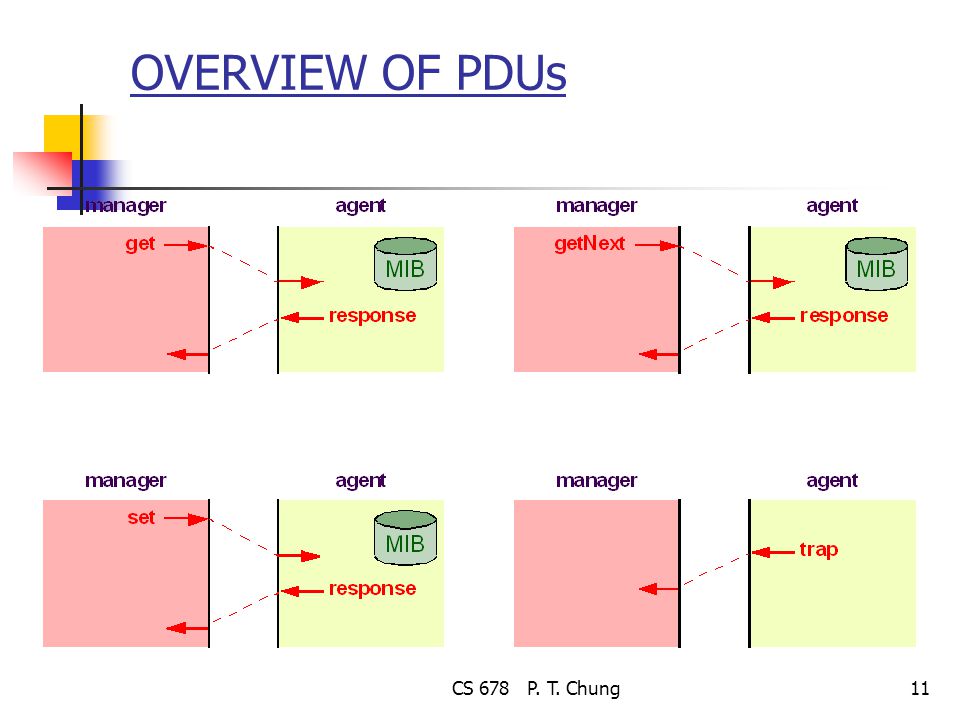 OVERVIEW OF PDUs

manager
agent
get
MIB
response

manager
agent
getNext
MIB
response

manager
agent
set
MIB
response

manager
agent
trap

CS 678 P. T. Chung

11